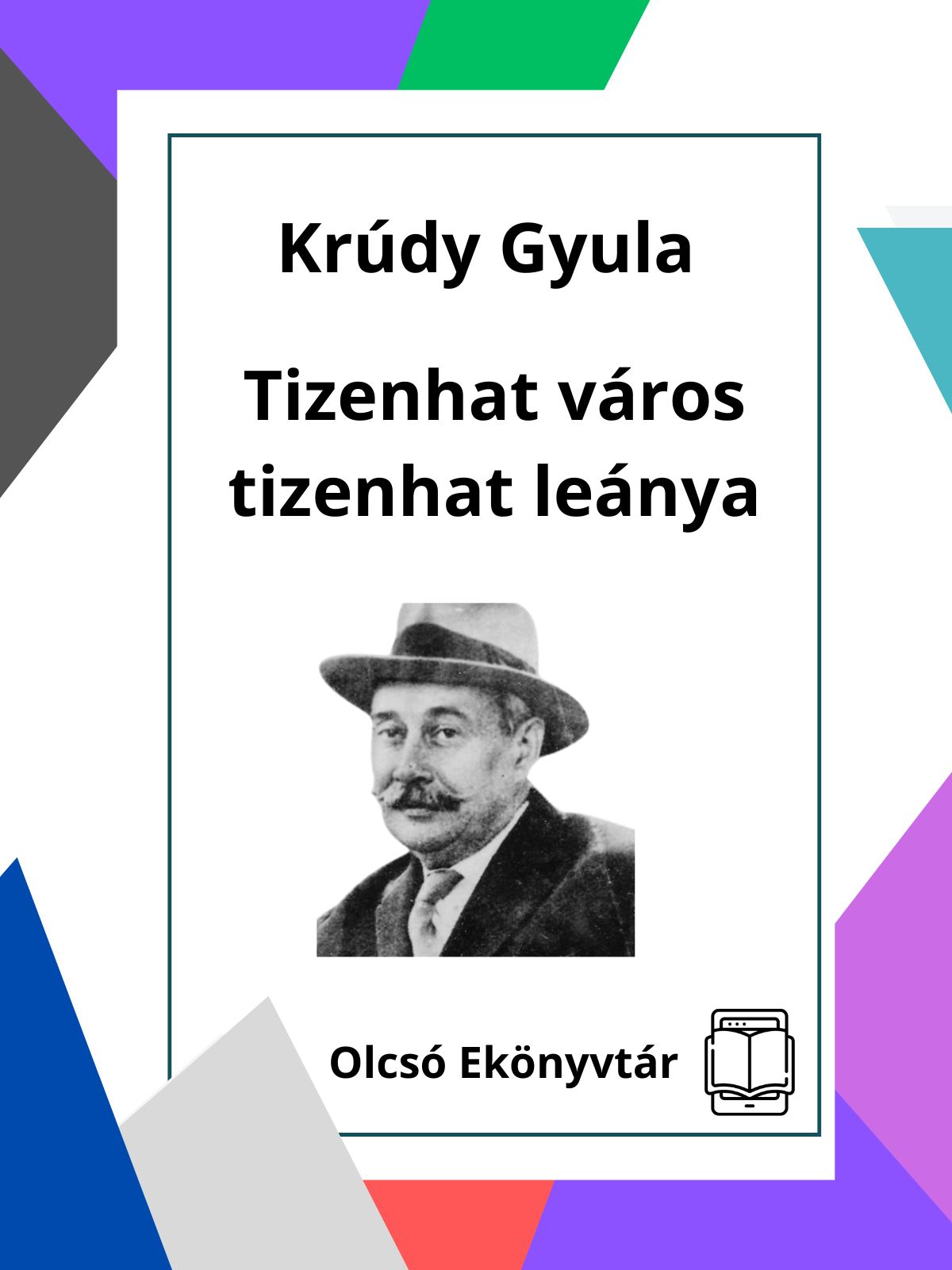 Krúdy Gyula

Tizenhat város tizenhat leánya

Olcsó Ekönyvtár